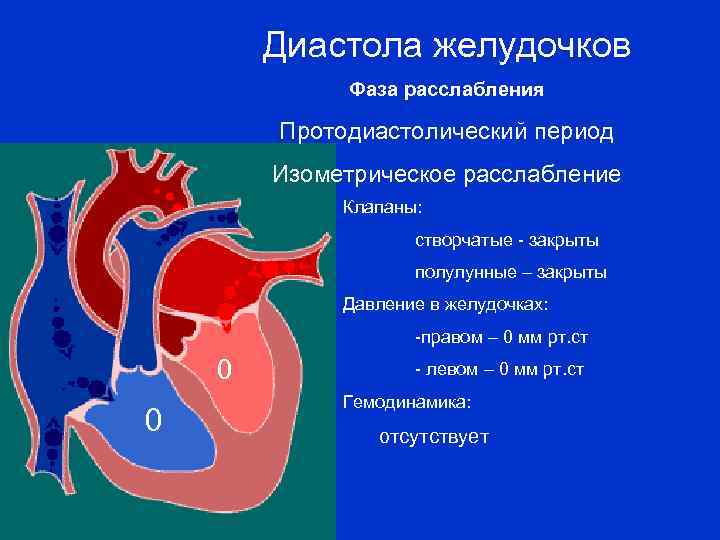 Диастола желудочков

Фаза расслабления

Протодиастолический период

Изометрическое расслабление

Клапаны:

створчатые - закрыты

полулунные – закрыты

Давление в желудочках:

-правом – 0 мм рт.ст

- левом – 0 мм рт.ст

Гемодинамика:

отсутствует

0

0